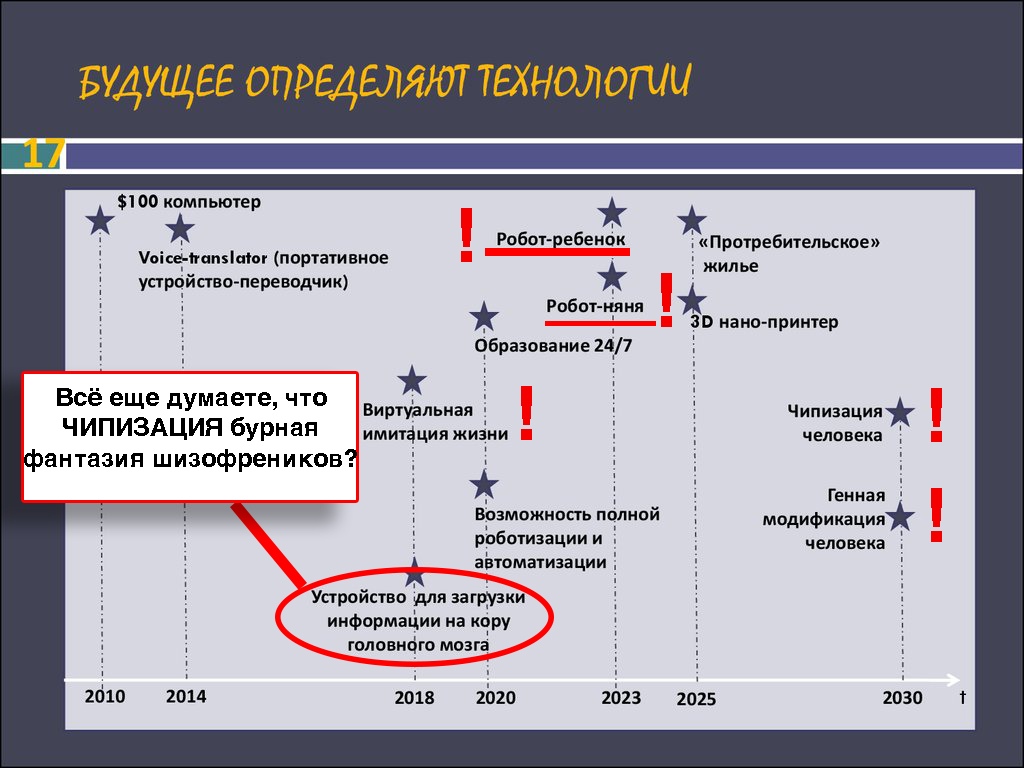 БУДУЩЕЕ ОПРЕДЕЛЯЮТ ТЕХНОЛОГИИ

17

$100 компьютер

Voice-translator (портативное устройство-переводчик)

!

Робот-ребенок

«Протребительское» жилье

Робот-няня

!

3D нано-принтер

Образование 24/7

Всё еще думаете, что ЧИПИЗАЦИЯ бурная фантазия шизофреников?

Виртуальная имитация жизни

!

Чипизация человека

!

Возможность полной роботизации и автоматизации

Генная модификация человека

!

Устройство для загрузки информации на кору головного мозга

2010

2014

2018

2020

2023

2025

2030

t